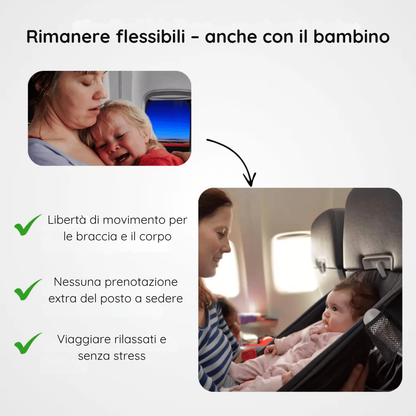 Rimanere flessibili – anche con il bambino

Libertà di movimento per le braccia e il corpo

Nessuna prenotazione extra del posto a sedere

Viaggiare rilassati e senza stress